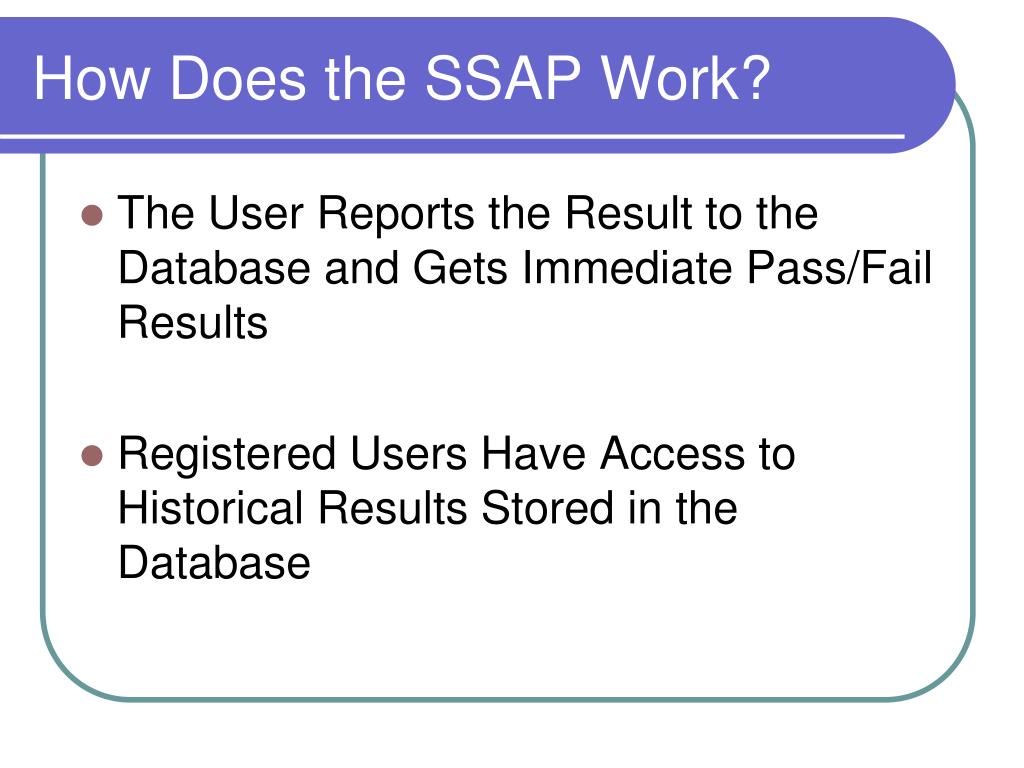 How Does the SSAP Work?

- The User Reports the Result to the Database and Gets Immediate Pass/Fail Results

- Registered Users Have Access to Historical Results Stored in the Database